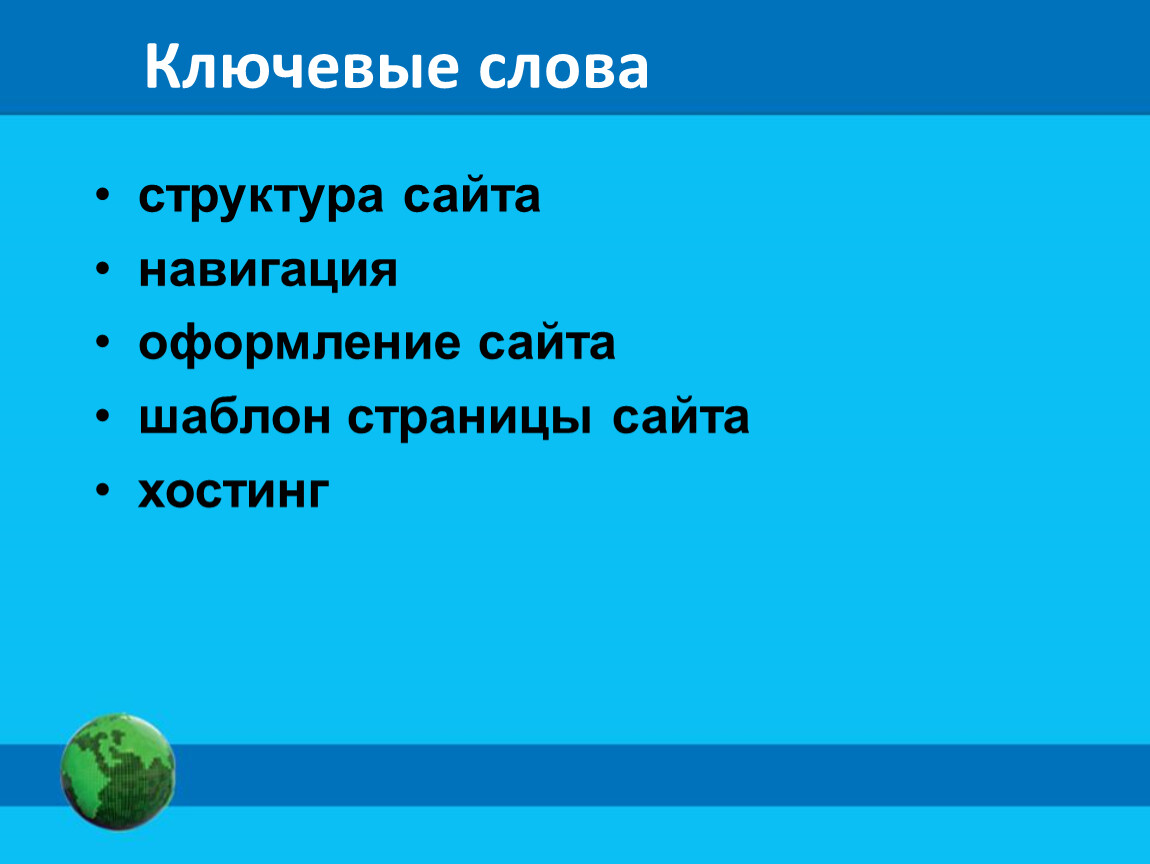 Ключевые слова

• структура сайта
• навигация
• оформление сайта
• шаблон страницы сайта
• хостинг